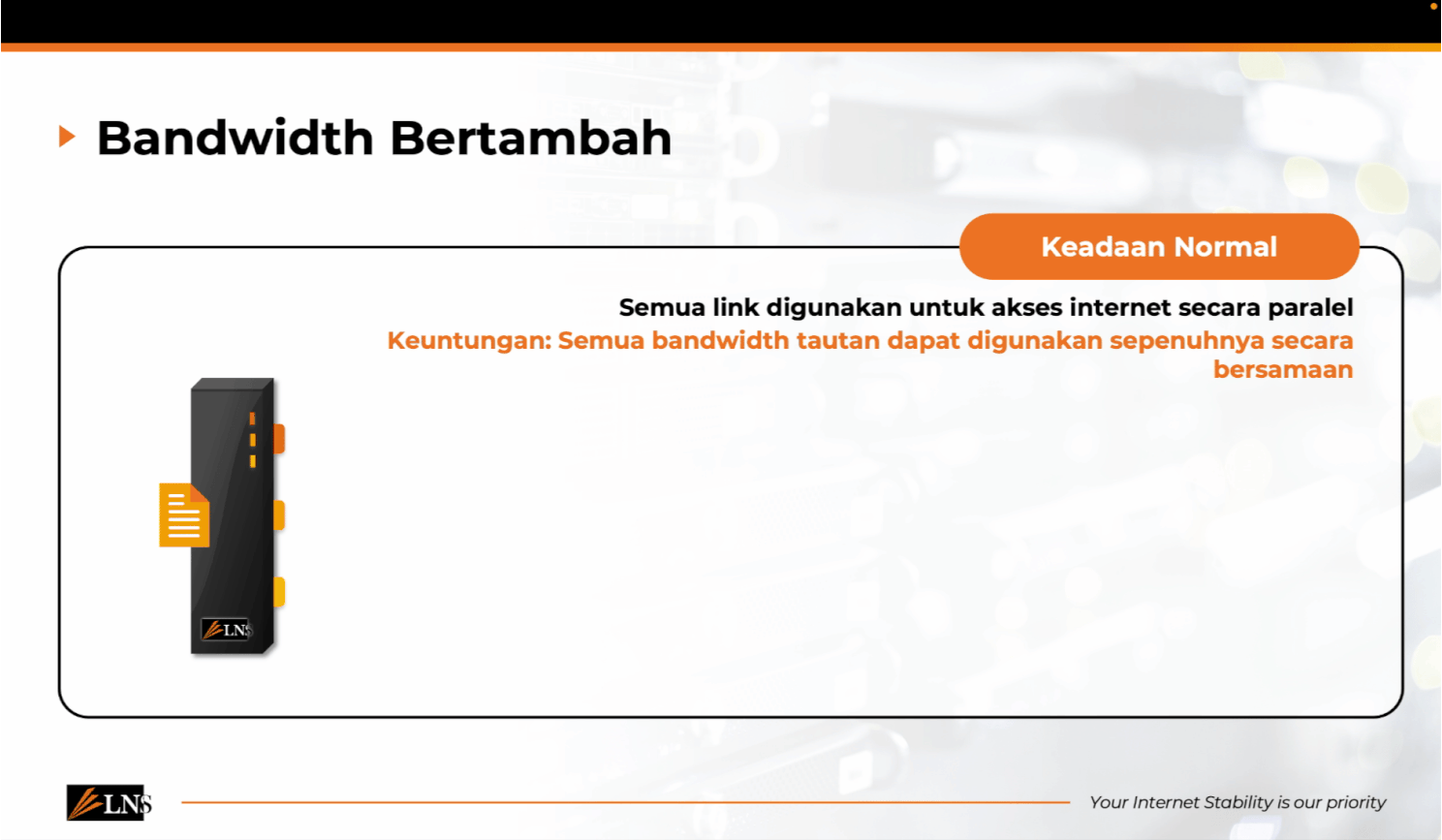 Bandwidth Bertambah

Keadaan Normal

Semua link digunakan untuk akses internet secara paralel

Keuntungan: Semua bandwidth tautan dapat digunakan sepenuhnya secara bersamaan

LNS

LNS

Your Internet Stability is our priority